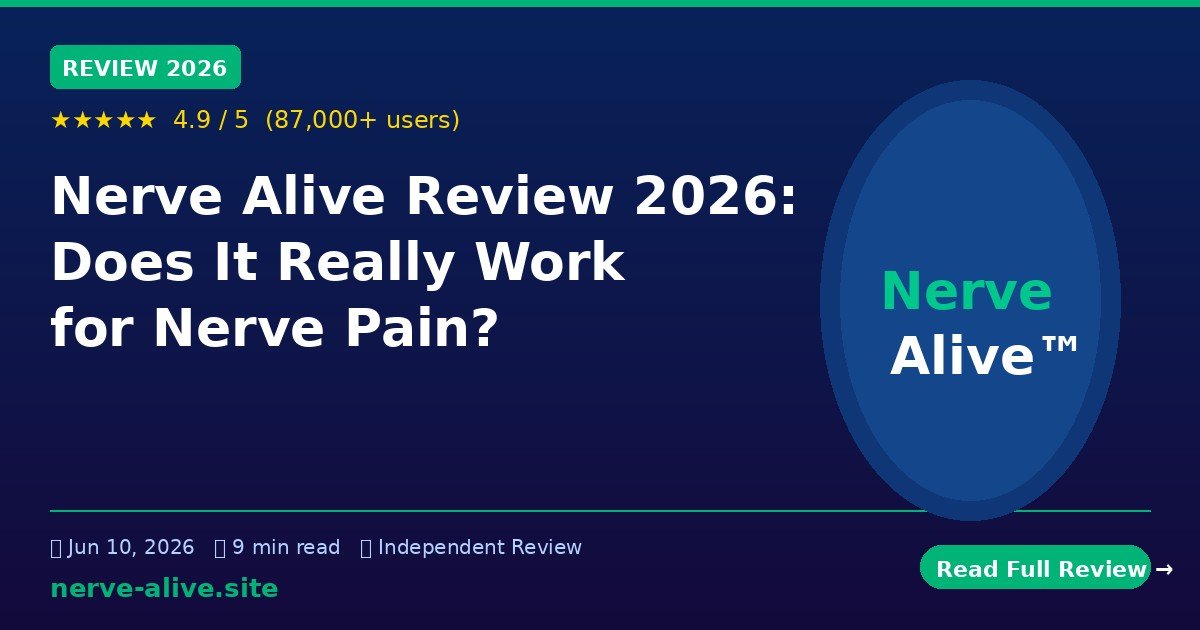 REVIEW 2026

★★★★★ 4.9 / 5 (87,000+ users)

Nerve Alive Review 2026: Does It Really Work for Nerve Pain?

Nerve Alive™

Jun 10, 2026 9 min read Independent Review

nerve-alive.site

Read Full Review →